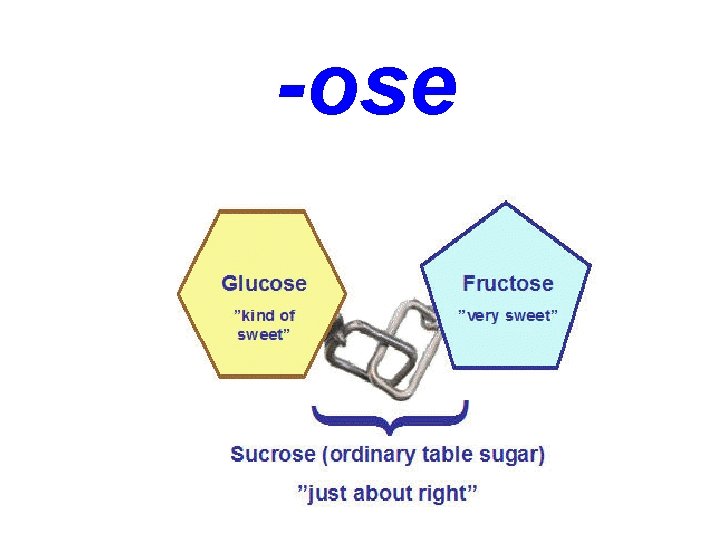 -ose

Glucose
"kind of sweet"

Fructose
"very sweet"

Sucrose (ordinary table sugar)
"just about right"